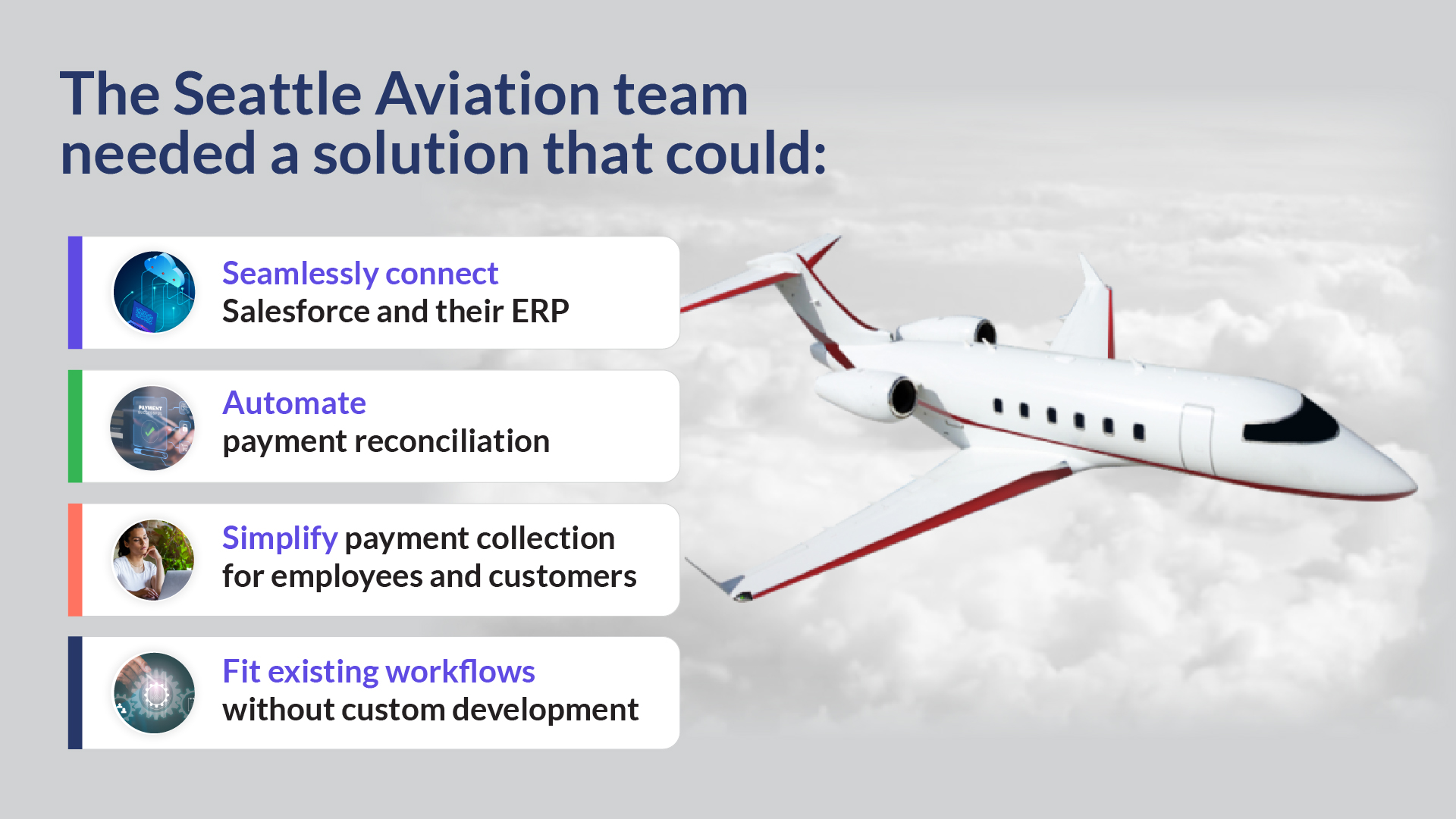 The Seattle Aviation team needed a solution that could:

Seamlessly connect
Salesforce and their ERP

PAYMENT

Automate
payment reconciliation

Simplify payment collection for employees and customers

Fit existing workflows
without custom development